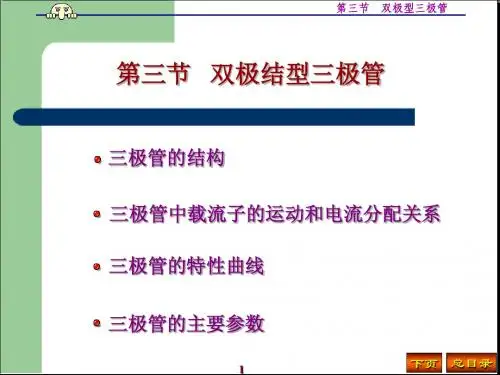 第三节 双极型三极管

第三节 双极结型三极管

三极管的结构

三极管中载流子的运动和电流分配关系

三极管的特性曲线

三极管的主要参数

1

下页 总目录